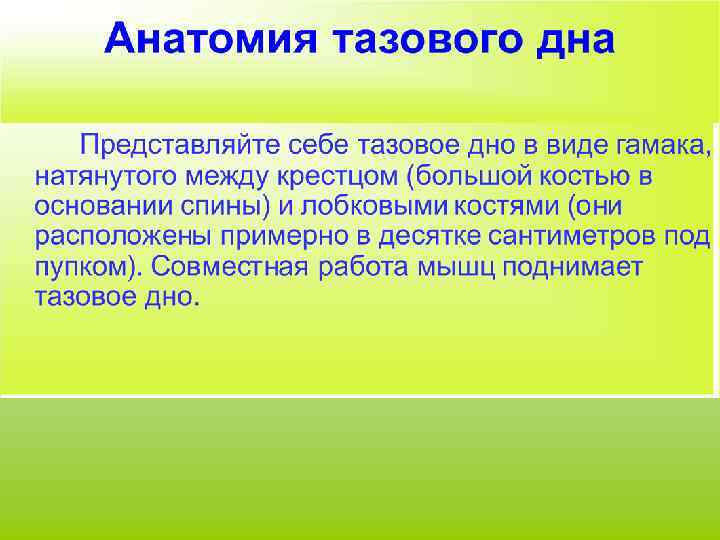 Анатомия тазового дна

Представляйте себе тазовое дно в виде гамака, натянутого между крестцом (большой костью в основании спины) и лобковыми костями (они расположены примерно в десятке сантиметров под пупком). Совместная работа мышц поднимает тазовое дно.